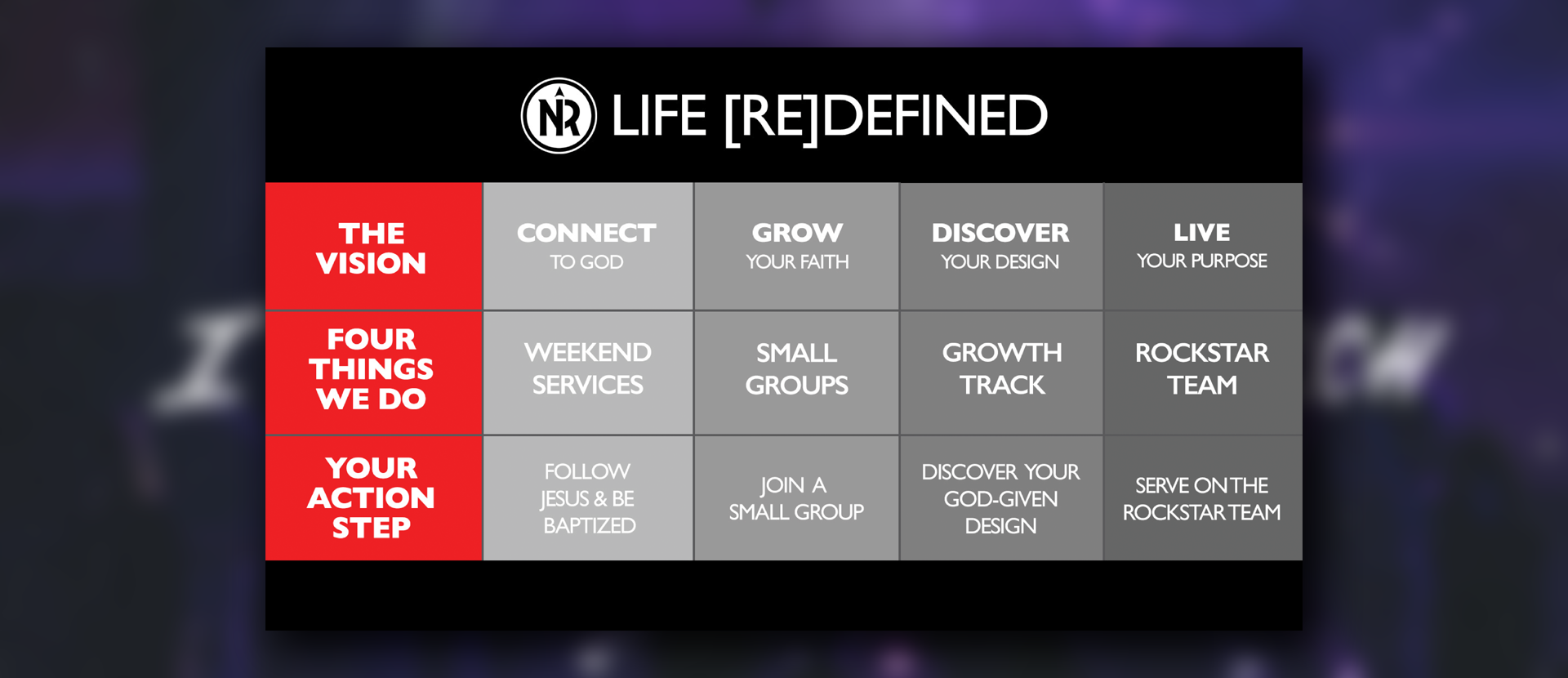 NR LIFE [RE]DEFINED

| THE VISION | CONNECT TO GOD | GROW YOUR FAITH | DISCOVER YOUR DESIGN | LIVE YOUR PURPOSE |
|---|---|---|---|---|
| FOUR THINGS WE DO | WEEKEND SERVICES | SMALL GROUPS | GROWTH TRACK | ROCKSTAR TEAM |
| YOUR ACTION STEP | FOLLOW JESUS & BE BAPTIZED | JOIN A SMALL GROUP | DISCOVER YOUR GOD-GIVEN DESIGN | SERVE ON THE ROCKSTAR TEAM |